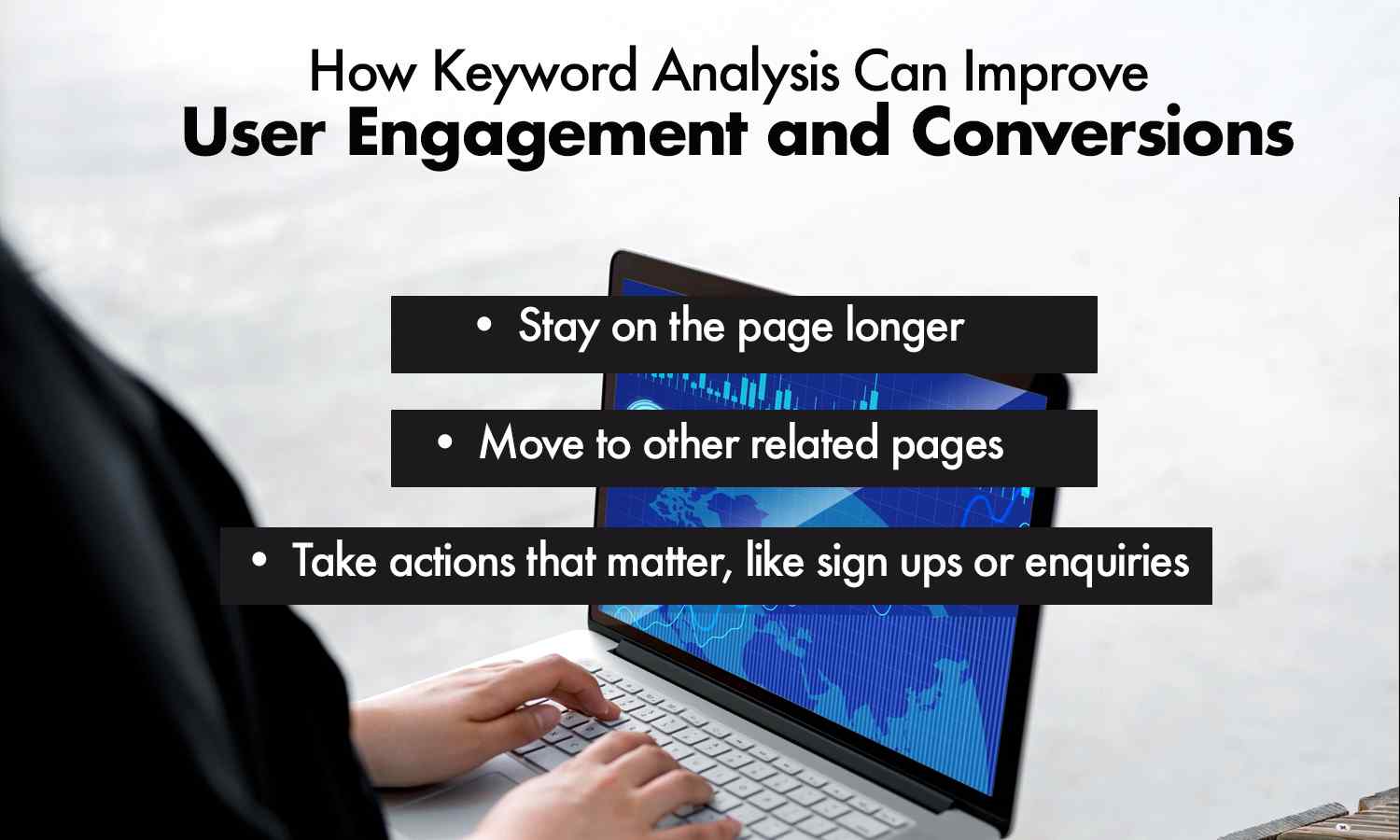 How Keyword Analysis Can Improve
User Engagement and Conversions

• Stay on the page longer

• Move to other related pages

• Take actions that matter, like sign ups or enquiries